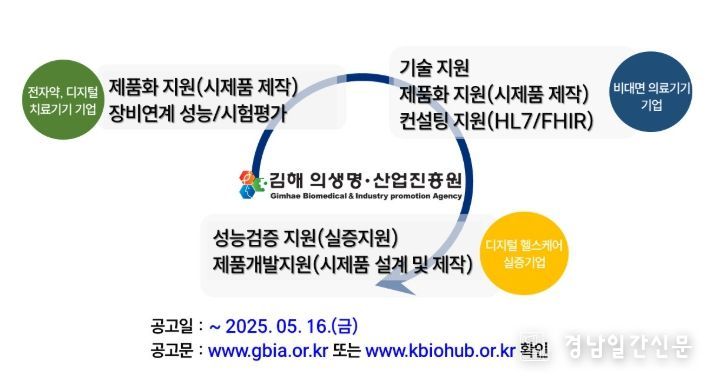 전자약, 디지털 치료기기 기업

제품화 지원(시제품 제작)
장비연계 성능/시험평가

기술 지원
제품화 지원(시제품 제작)
컨설팅 지원(HL7/FHIR)

비대면 의료기기 기업

김해 의생명·산업진흥원
Gimhae Biomedical & Industry promotion Agency

성능검증 지원(실증지원)
제품개발지원(시제품 설계 및 제작)

디지털 헬스케어 실증기업

공고일 : ~ 2025. 05. 16.(금)
공고문 : www.gbia.or.kr 또는 www.kbiohub.or.kr 확인

경남일간신문